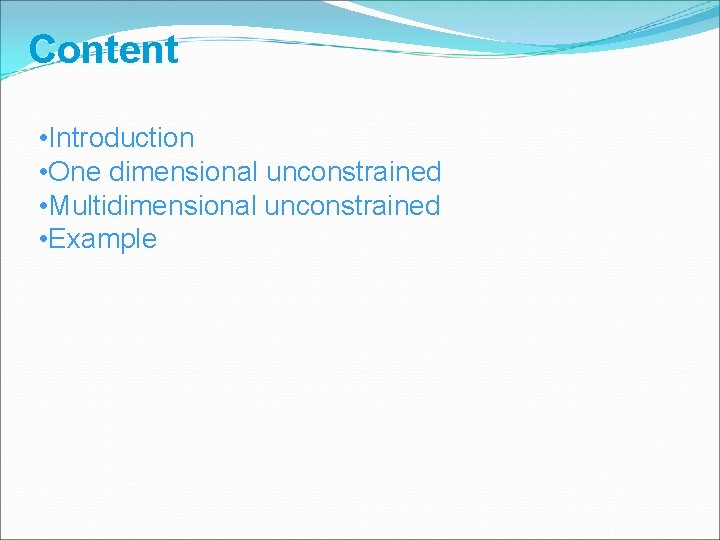 Content

•Introduction
•One dimensional unconstrained
•Multidimensional unconstrained
•Example